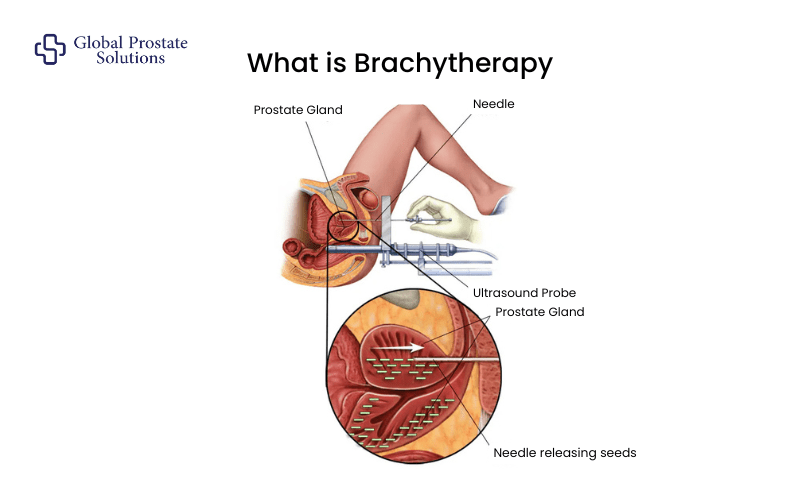 Global Prostate Solutions

What is Brachytherapy

Prostate Gland

Needle

Ultrasound Probe

Prostate Gland

Needle releasing seeds